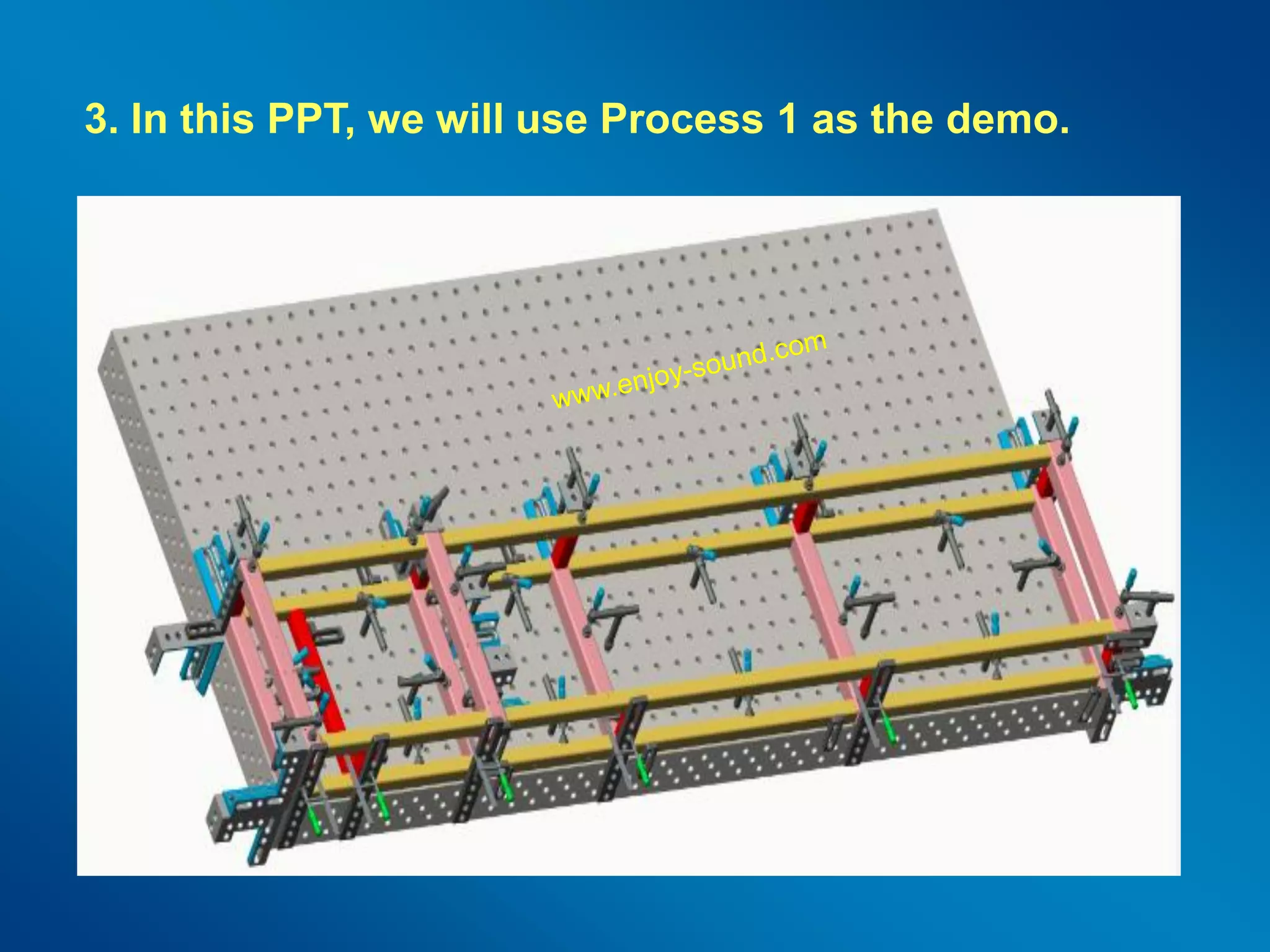 3. In this PPT, we will use Process 1 as the demo.

www.enjoy-sound.com